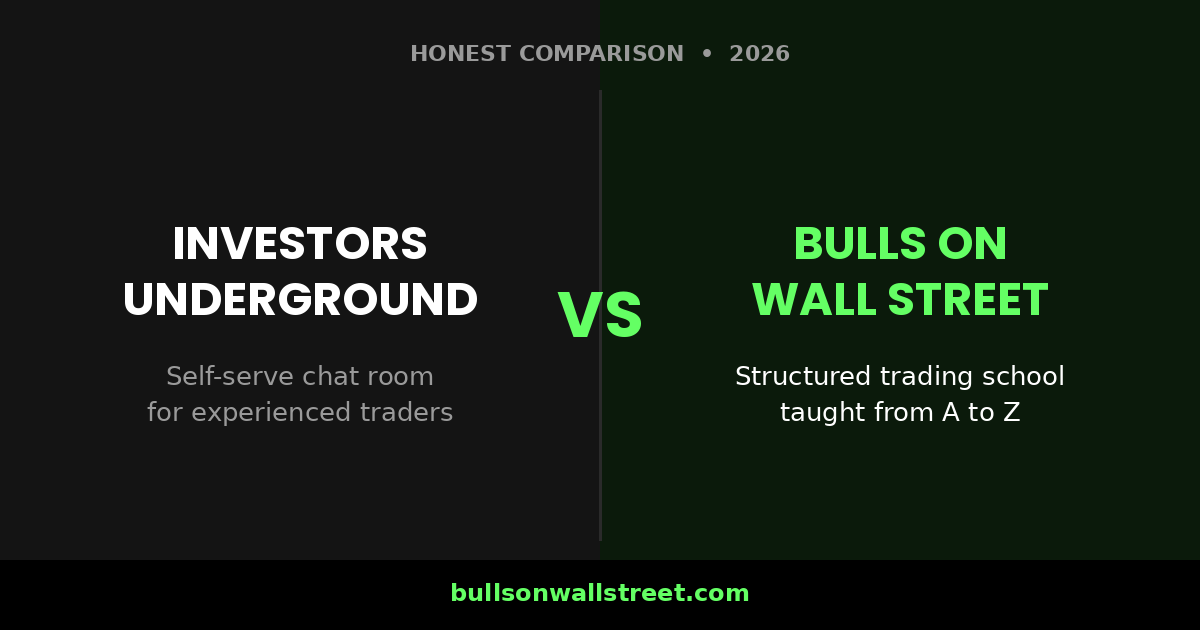 HONEST COMPARISON • 2026

INVESTORS UNDERGROUND

Self-serve chat room for experienced traders

VS

BULLS ON WALL STREET

Structured trading school taught from A to Z

bullsonwallstreet.com